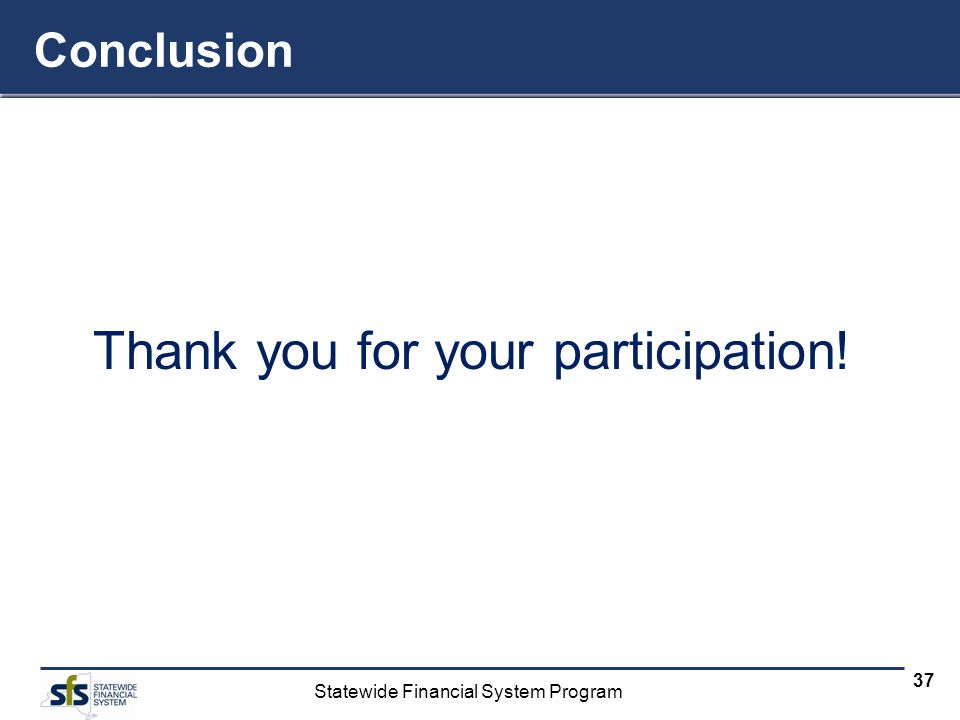 Conclusion

Thank you for your participation!

sfs STATEWIDE FINANCIAL SYSTEM

Statewide Financial System Program

37